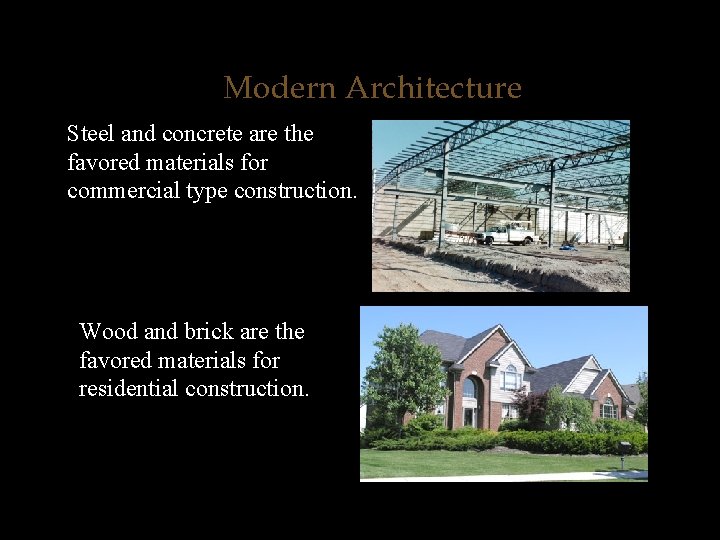 Modern Architecture

Steel and concrete are the favored materials for commercial type construction.

Wood and brick are the favored materials for residential construction.